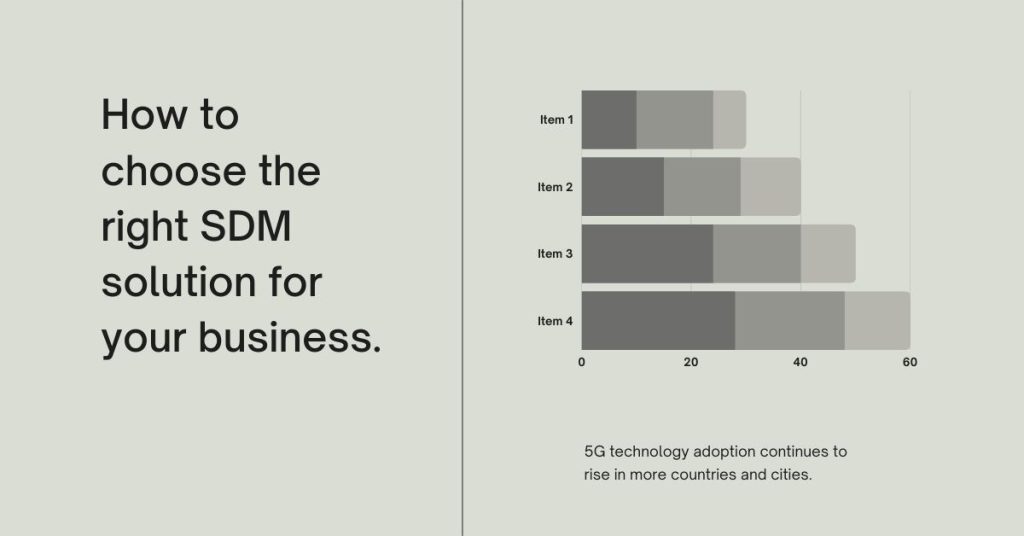 How to choose the right SDM solution for your business.

Item 1
Item 2
Item 3
Item 4

0 20 40 60

5G technology adoption continues to rise in more countries and cities.